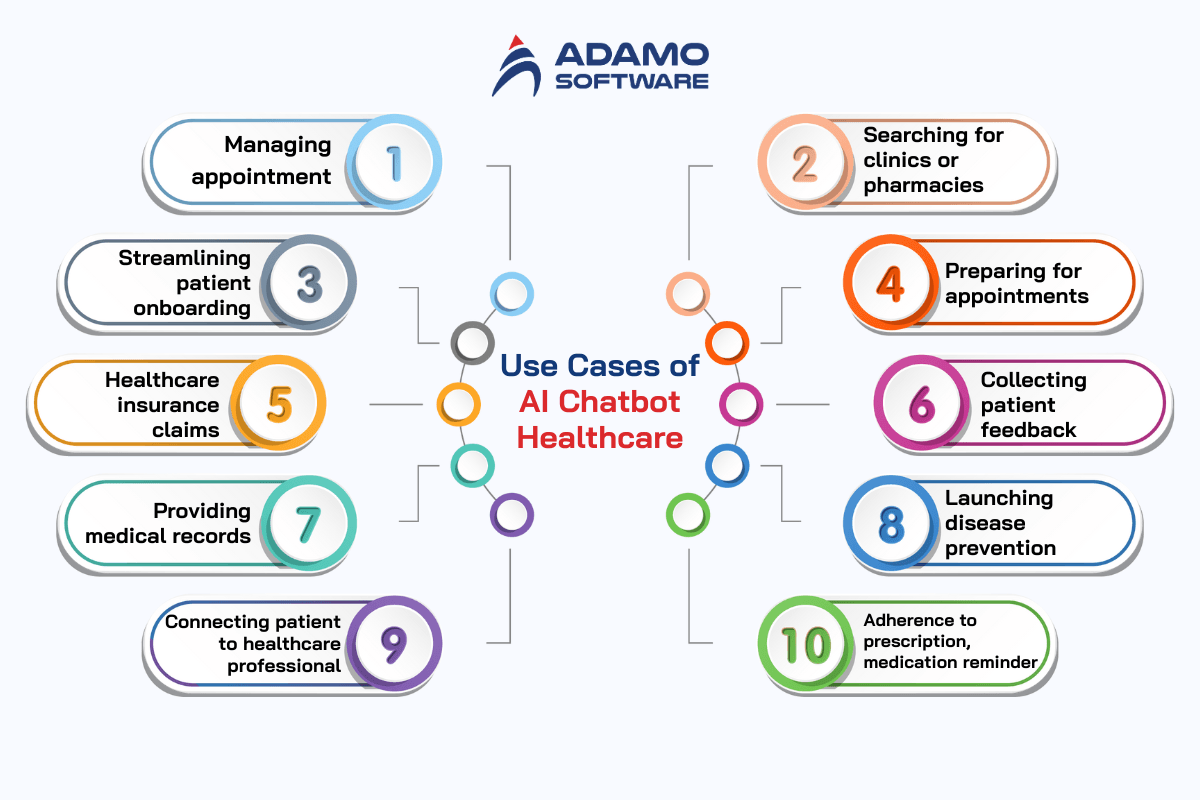 ADAMO SOFTWARE

Use Cases of AI Chatbot Healthcare

Managing appointment 1

2 Searching for clinics or pharmacies

Streamlining patient onboarding 3

4 Preparing for appointments

Healthcare insurance claims 5

6 Collecting patient feedback

Providing medical records 7

8 Launching disease prevention

Connecting patient to healthcare professional 9

10 Adherence to prescription, medication reminder